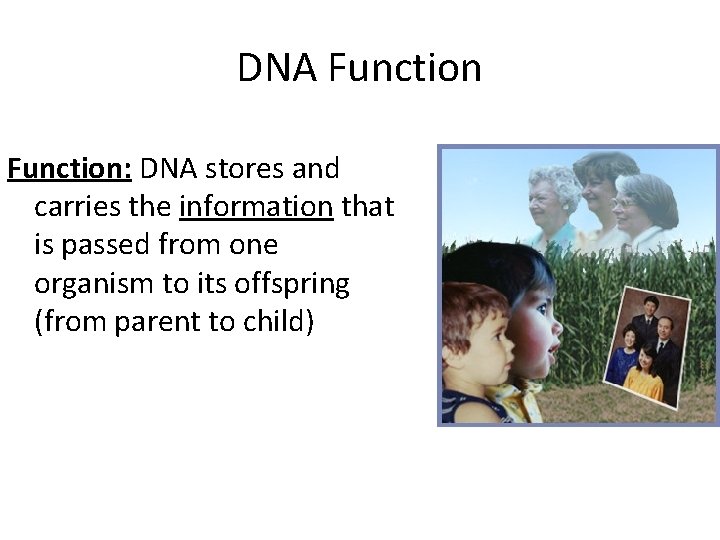 DNA Function

Function: DNA stores and carries the information that is passed from one organism to its offspring (from parent to child)